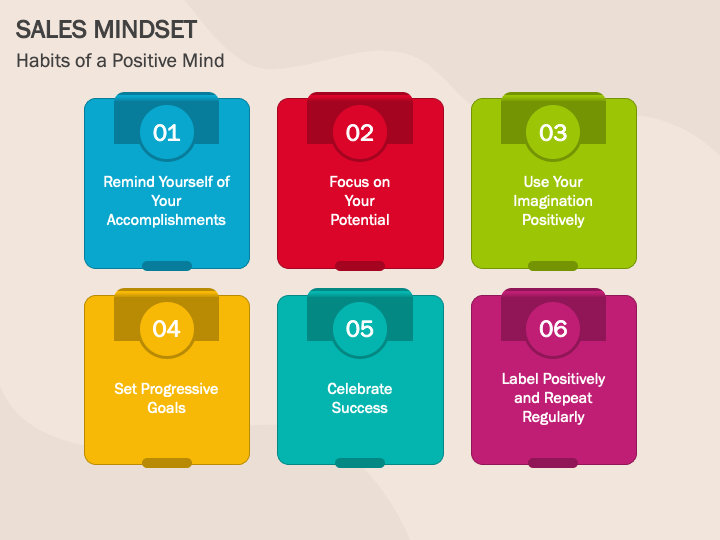 SALES MINDSET

Habits of a Positive Mind

01

Remind Yourself of Your Accomplishments

02

Focus on Your Potential

03

Use Your Imagination Positively

04

Set Progressive Goals

05

Celebrate Success

06

Label Positively and Repeat Regularly